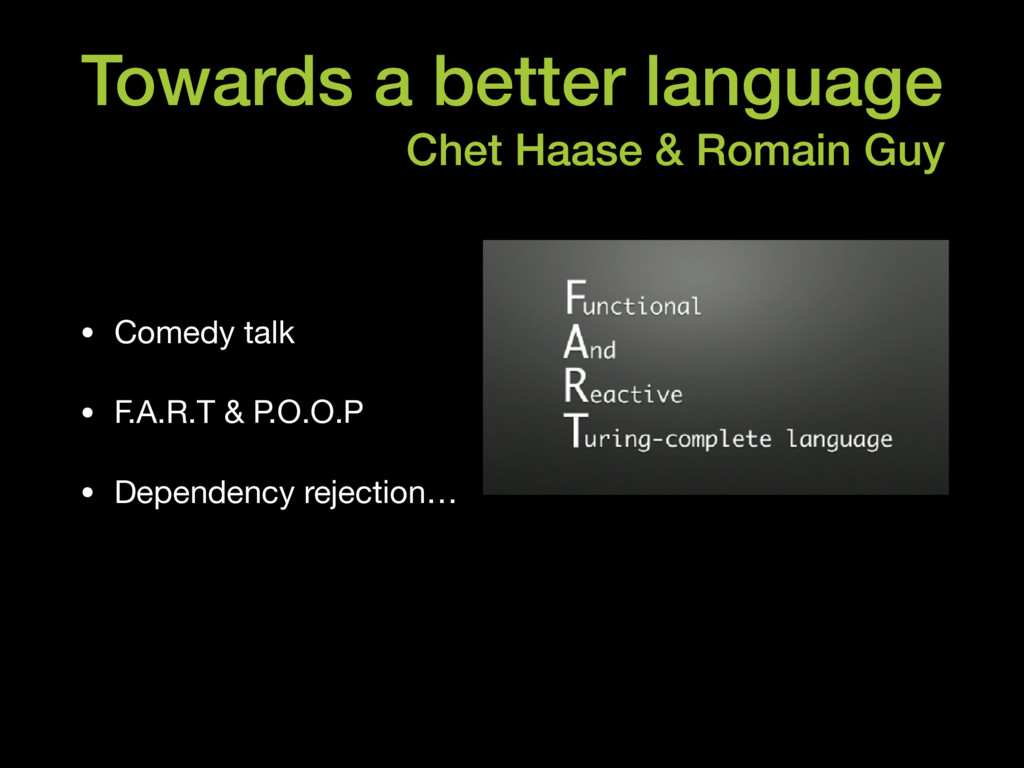 Towards a better language
Chet Haase & Romain Guy

• Comedy talk

• F.A.R.T & P.O.O.P

• Dependency rejection…

Functional
And
Reactive
Turing-complete language